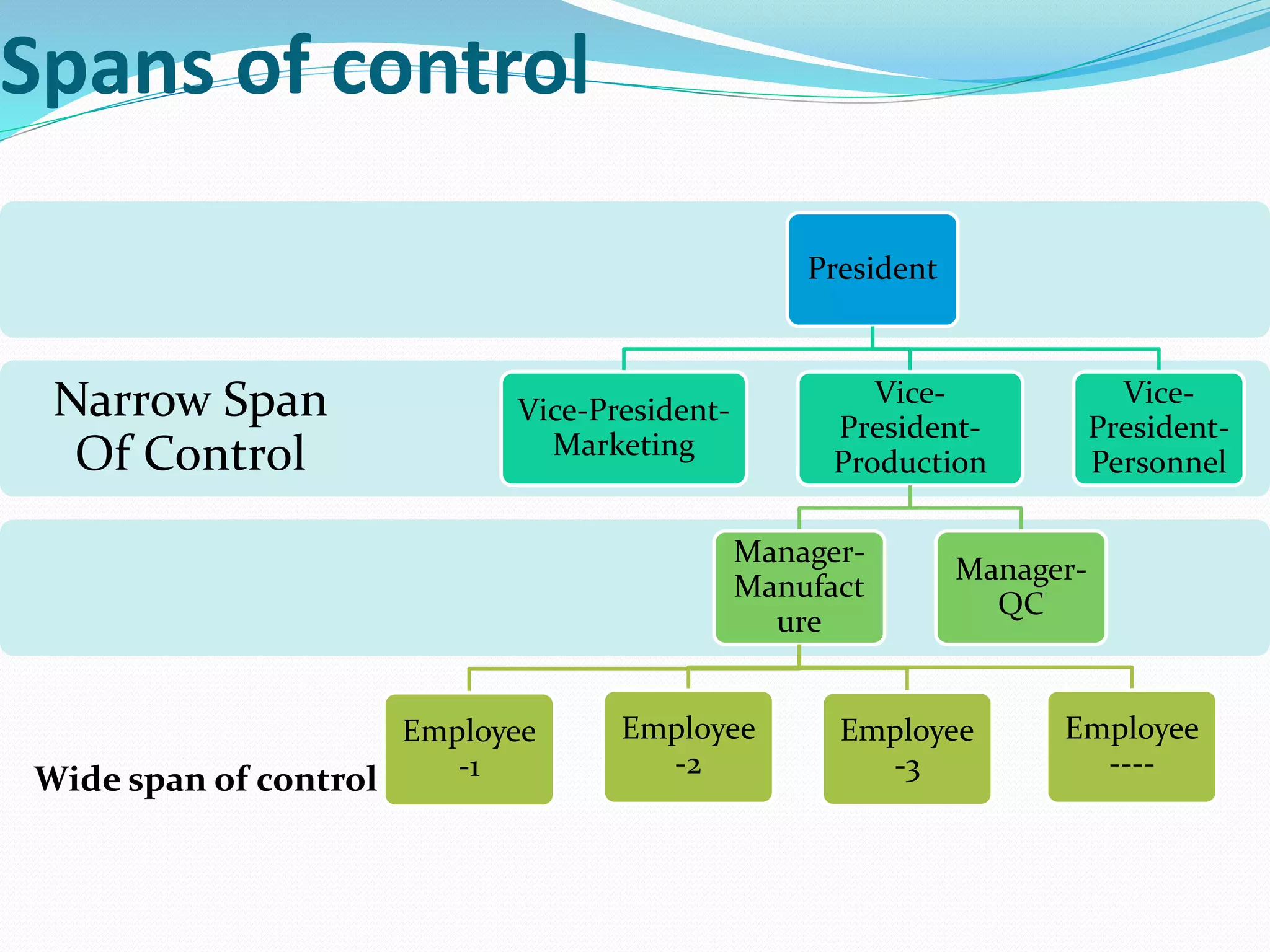 Spans of control

President

Narrow Span Of Control

Vice-President-Marketing

Vice-President-Production

Vice-President-Personnel

Manager-Manufacture

Manager-QC

Wide span of control

Employee -1

Employee -2

Employee -3

Employee ----